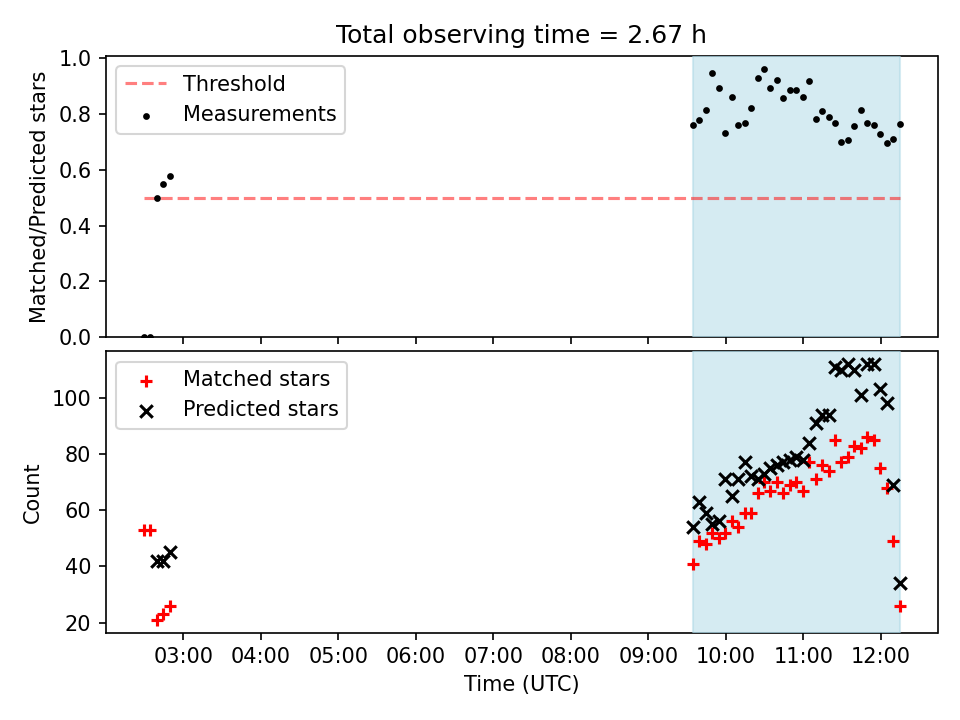 Total observing time = 2.67 h

Threshold
Measurements

Matched/Predicted stars

1.0
0.8
0.6
0.4
0.2
0.0

Matched stars
Predicted stars

Count

100
80
60
40
20

03:00 04:00 05:00 06:00 07:00 08:00 09:00 10:00 11:00 12:00

Time (UTC)